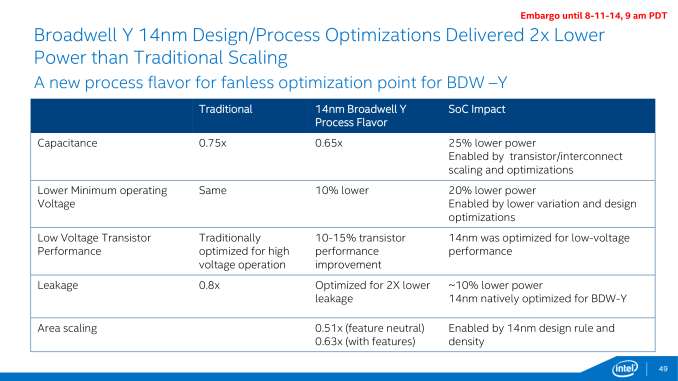 Embargo until 8-11-14, 9 am PDT

Broadwell Y 14nm Design/Process Optimizations Delivered 2x Lower Power than Traditional Scaling

A new process flavor for fanless optimization point for BDW –Y

| | Traditional | 14nm Broadwell Y Process Flavor | SoC Impact |
|---|---|---|---|
| Capacitance | 0.75x | 0.65x | 25% lower power Enabled by transistor/interconnect scaling and optimizations |
| Lower Minimum operating Voltage | Same | 10% lower | 20% lower power Enabled by lower variation and design optimizations |
| Low Voltage Transistor Performance | Traditionally optimized for high voltage operation | 10-15% transistor performance improvement | 14nm was optimized for low-voltage performance |
| Leakage | 0.8x | Optimized for 2X lower leakage | ~10% lower power 14nm natively optimized for BDW-Y |
| Area scaling | | 0.51x (feature neutral) 0.63x (with features) | Enabled by 14nm design rule and density |

intel

49